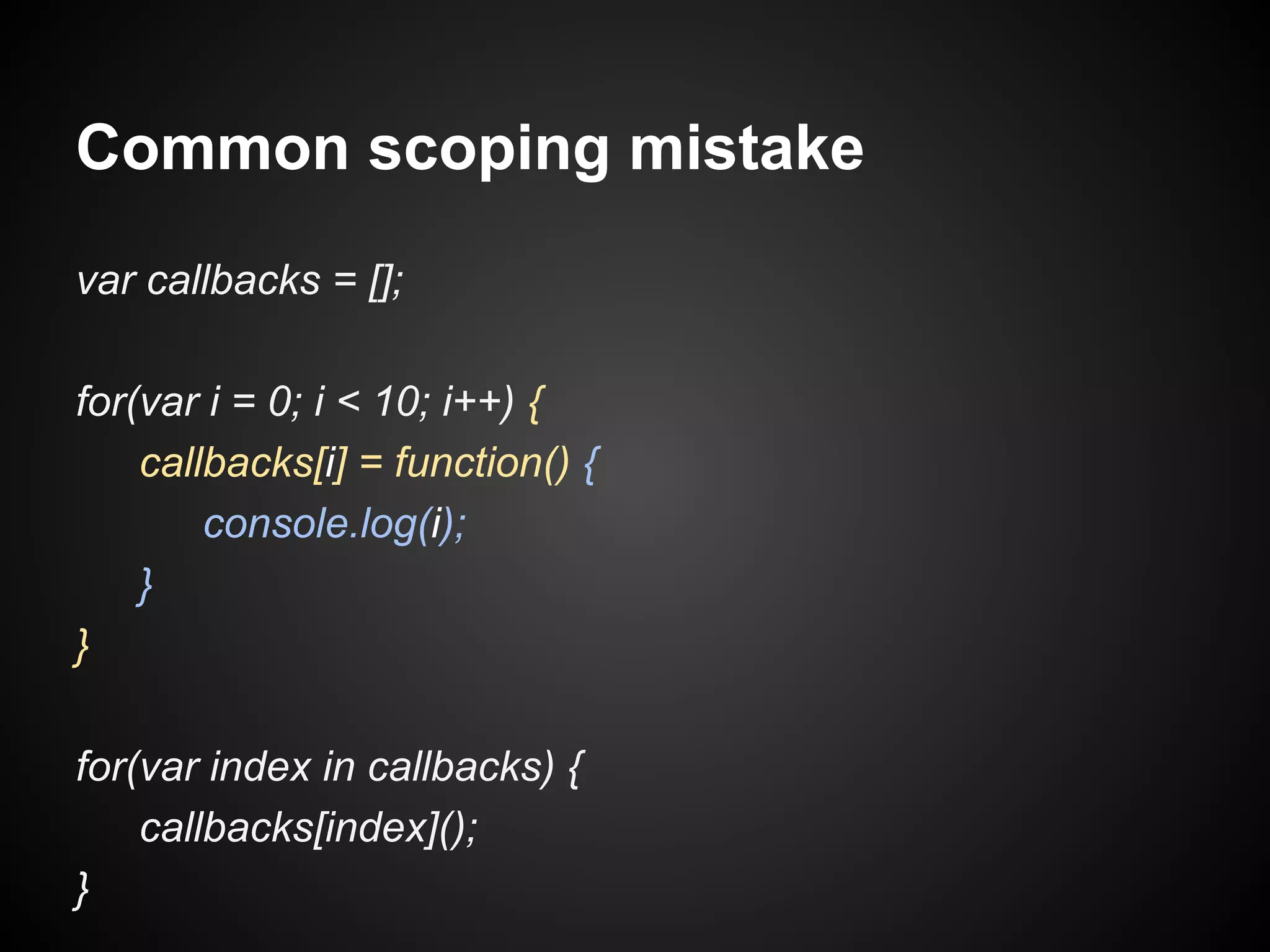 Common scoping mistake

var callbacks = [];

for(var i = 0; i < 10; i++) {
callbacks[i] = function() {
console.log(i);
}
}

for(var index in callbacks) {
callbacks[index]();
}